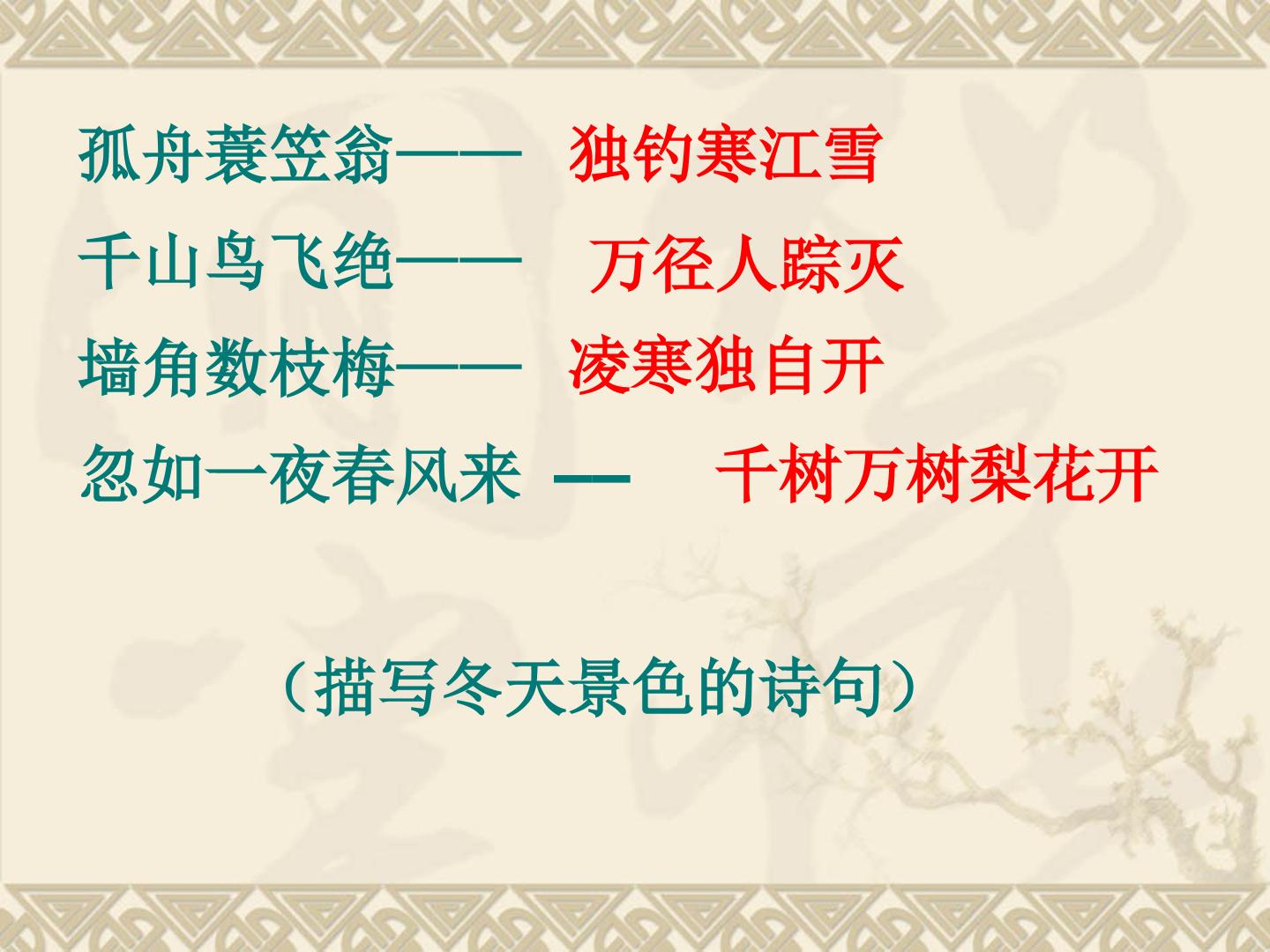 孤舟蓑笠翁—— 独钓寒江雪

千山鸟飞绝—— 万径人踪灭

墙角数枝梅—— 凌寒独自开

忽如一夜春风来 — 千树万树梨花开

（描写冬天景色的诗句）